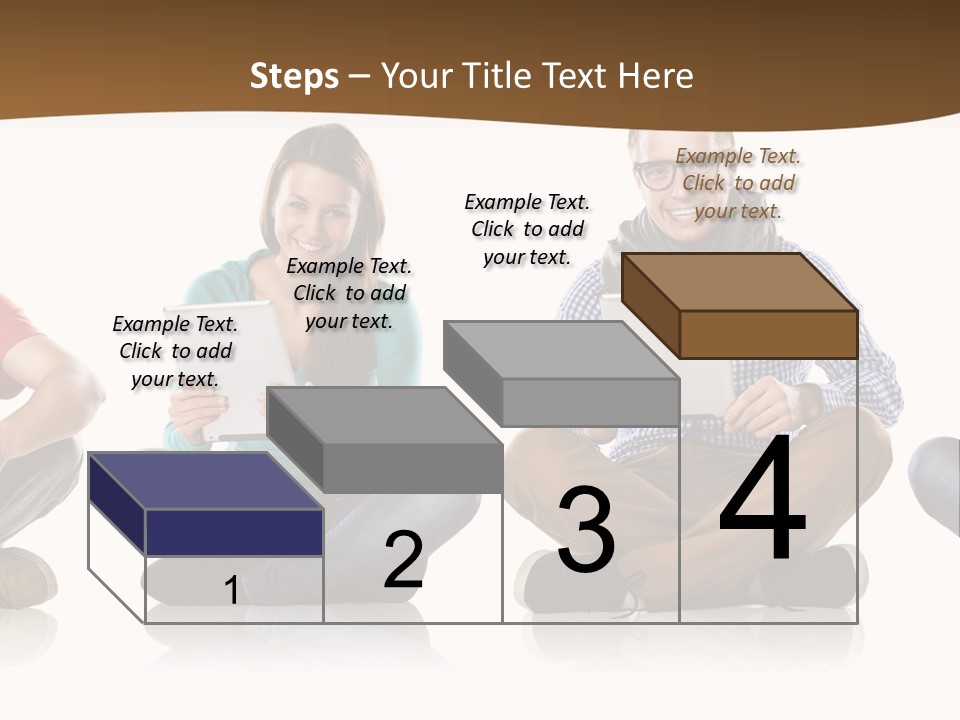 Steps – Your Title Text Here

Example Text. Click to add your text.

Example Text. Click to add your text.

Example Text. Click to add your text.

Example Text. Click to add your text.

1

2

3

4